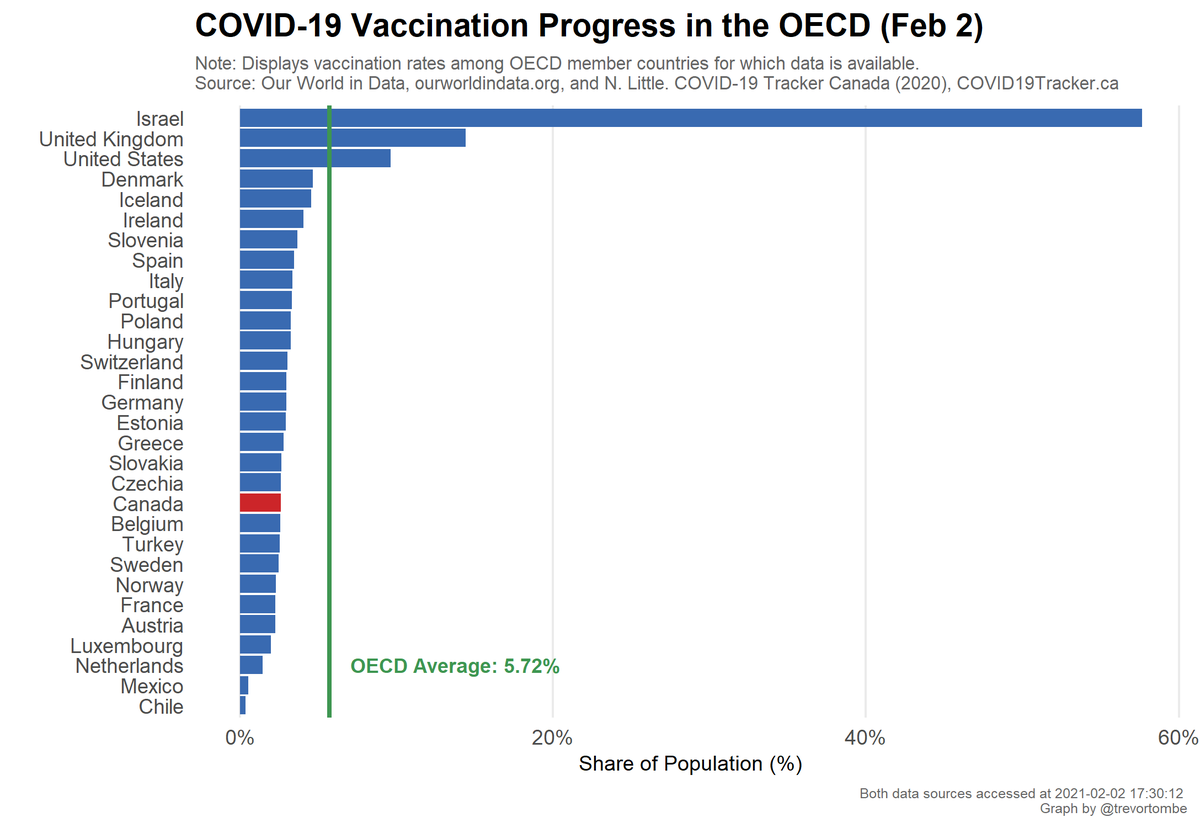 COVID-19 Vaccination Progress in the OECD (Feb 2)

Note: Displays vaccination rates among OECD member countries for which data is available.
Source: Our World in Data, ourworldindata.org, and N. Little. COVID-19 Tracker Canada (2020), COVID19Tracker.ca

Israel
United Kingdom
United States
Denmark
Iceland
Ireland
Slovenia
Spain
Italy
Portugal
Poland
Hungary
Switzerland
Finland
Germany
Estonia
Greece
Slovakia
Czechia
Canada
Belgium
Turkey
Sweden
Norway
France
Austria
Luxembourg
Netherlands
Mexico
Chile

OECD Average: 5.72%

0%
20%
40%
60%

Share of Population (%)

Both data sources accessed at 2021-02-02 17:30:12
Graph by @trevortombe